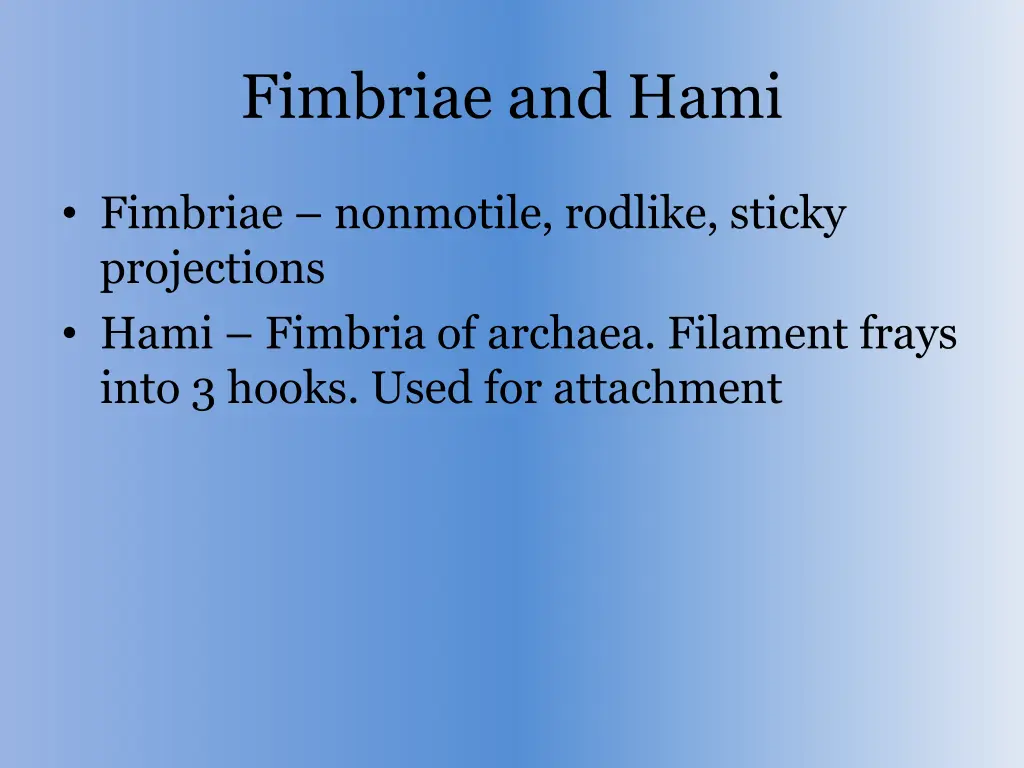 Fimbriae and Hami

• Fimbriae – nonmotile, rodlike, sticky projections
• Hami – Fimbria of archaea. Filament frays into 3 hooks. Used for attachment